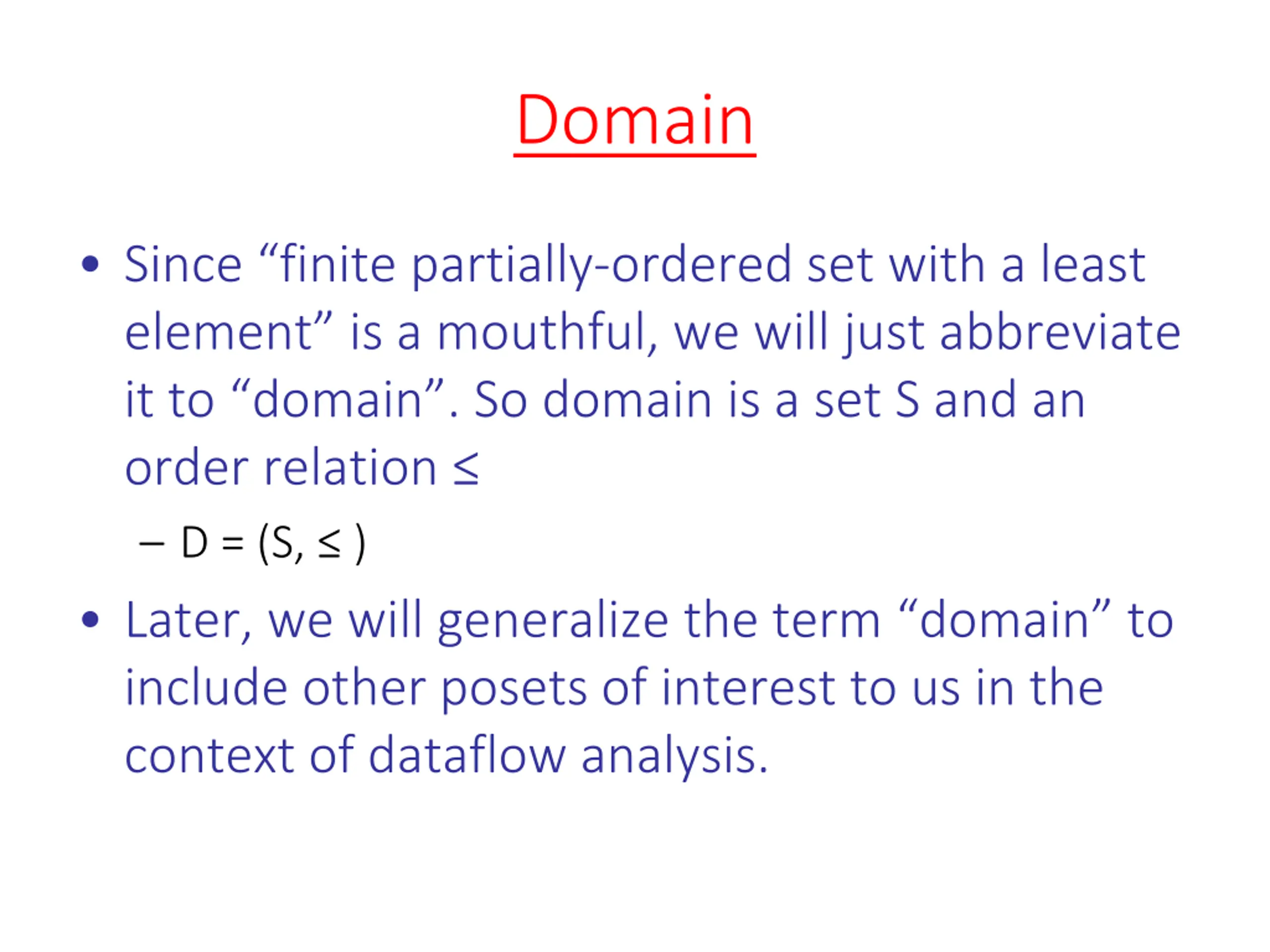 Domain

• Since “finite partially-ordered set with a least element” is a mouthful, we will just abbreviate it to “domain”. So domain is a set S and an order relation $\leq$

– $D = (S, \leq)$

• Later, we will generalize the term “domain” to include other posets of interest to us in the context of dataflow analysis.